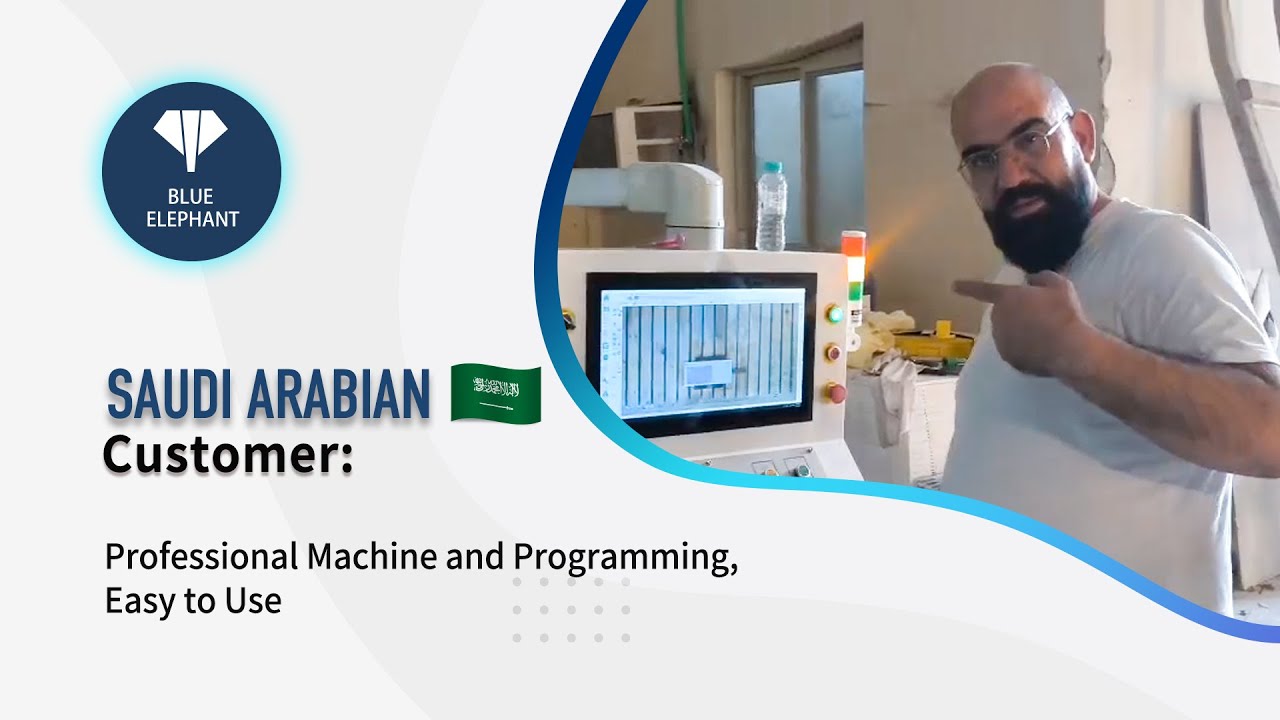 BLUE
ELEPHANT

SAUDI ARABIAN
Customer:

Professional Machine and Programming,
Easy to Use